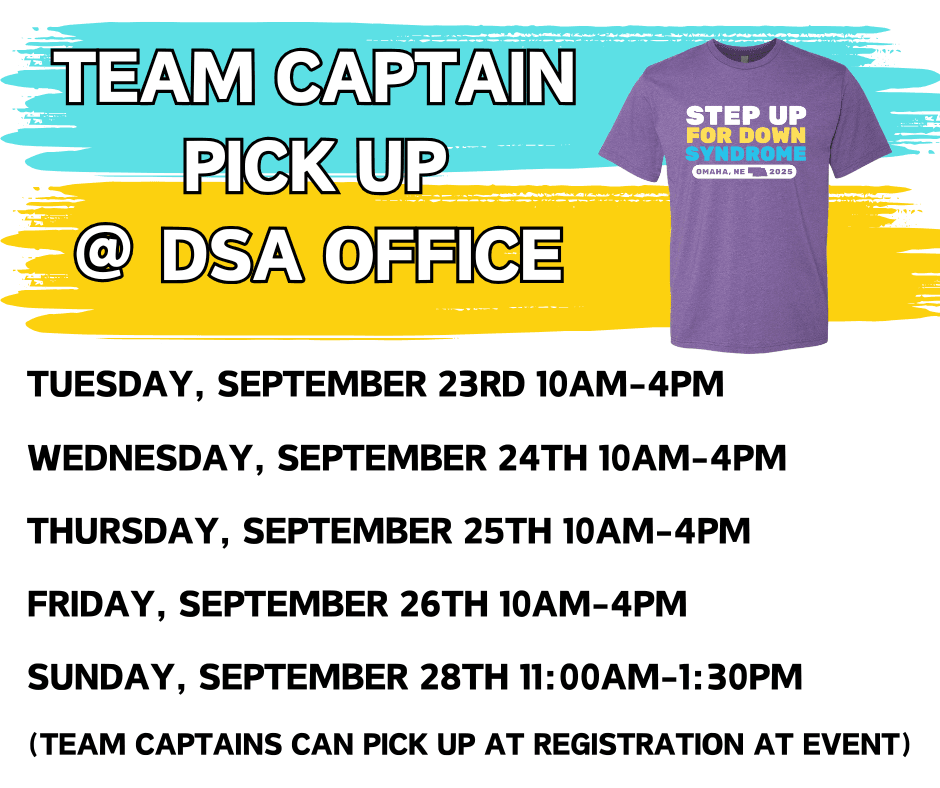 TEAM CAPTAIN PICK UP @ DSA OFFICE

STEP UP FOR DOWN SYNDROME
OMAHA, NE 2025

TUESDAY, SEPTEMBER 23RD 10AM-4PM

WEDNESDAY, SEPTEMBER 24TH 10AM-4PM

THURSDAY, SEPTEMBER 25TH 10AM-4PM

FRIDAY, SEPTEMBER 26TH 10AM-4PM

SUNDAY, SEPTEMBER 28TH 11:00AM-1:30PM

(TEAM CAPTAINS CAN PICK UP AT REGISTRATION AT EVENT)